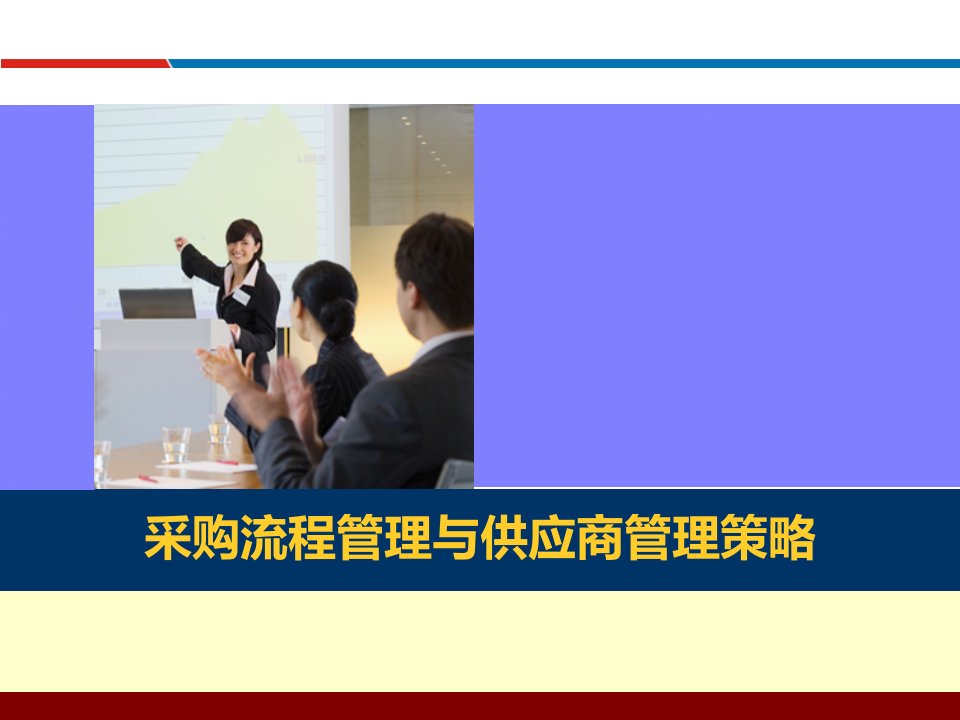 采购流程管理与供应商管理策略